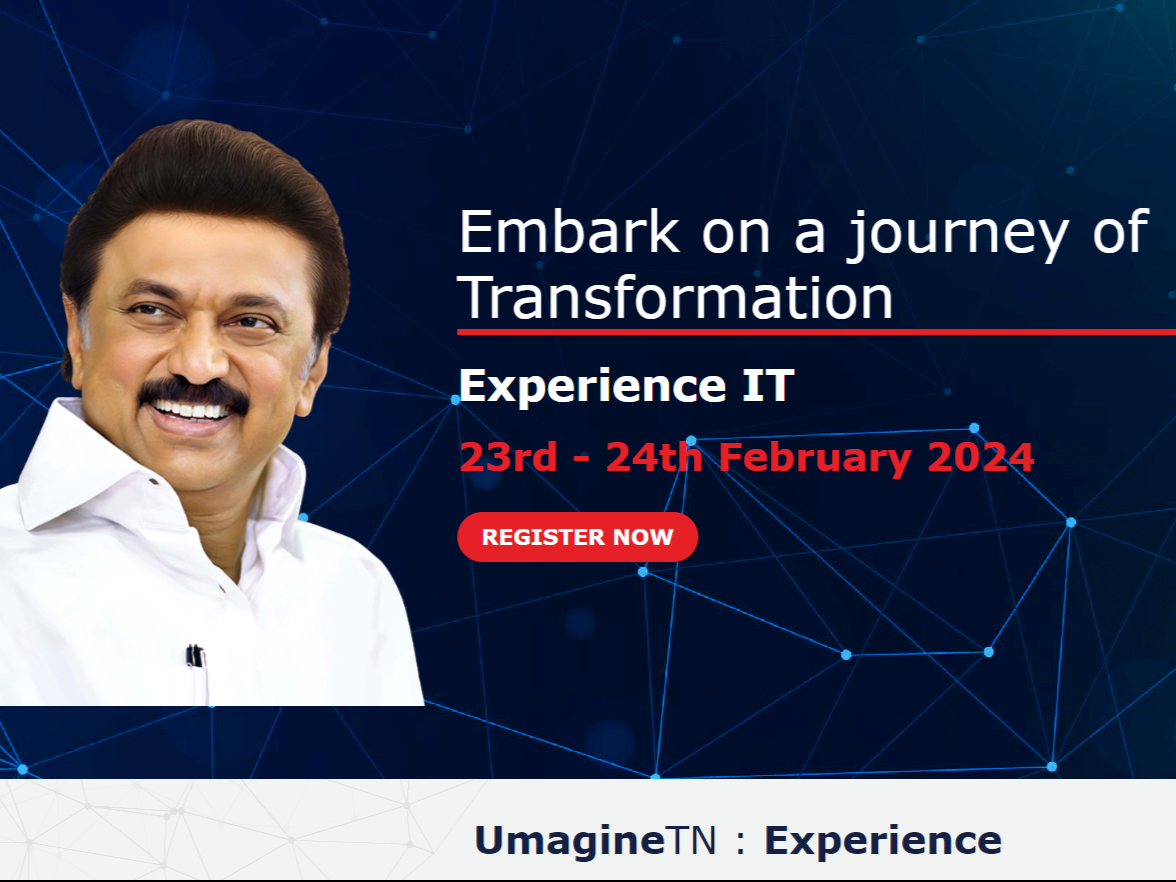 Embark on a journey of Transformation

Experience IT

23rd - 24th February 2024

REGISTER NOW

UmagineTN : Experience